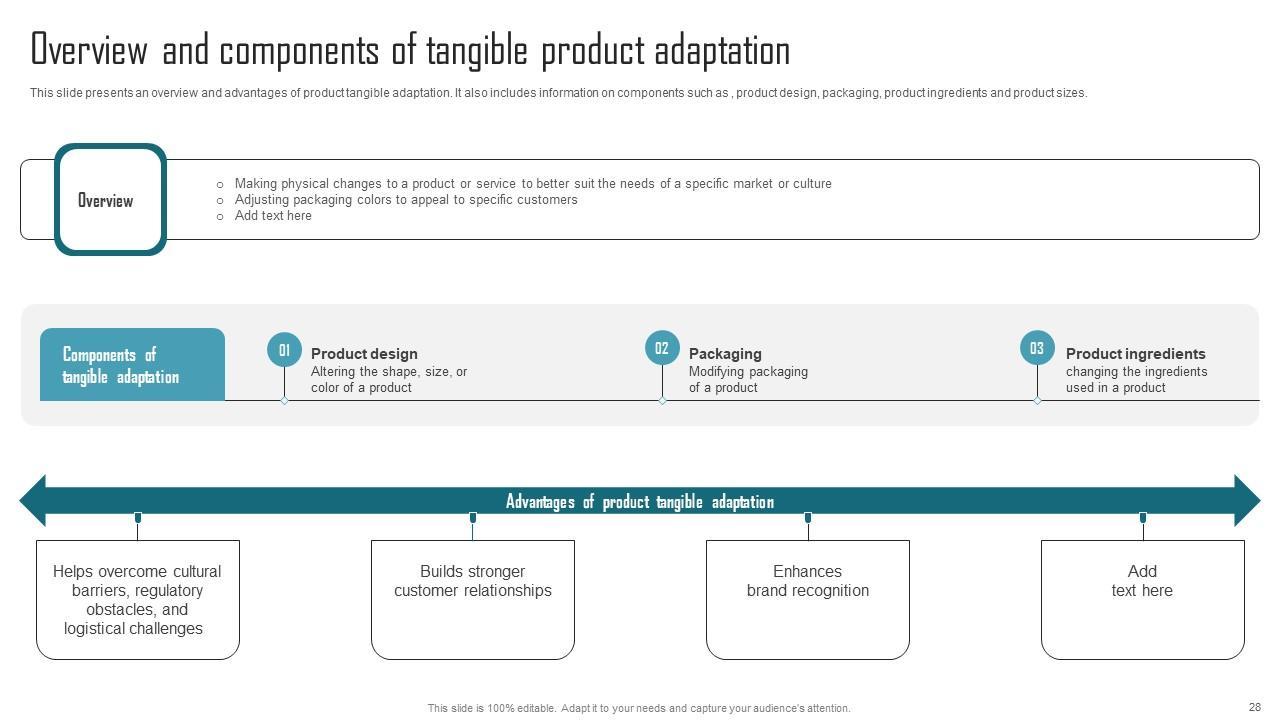 Overview and components of tangible product adaptation

This slide presents an overview and advantages of product tangible adaptation. It also includes information on components such as , product design, packaging, product ingredients and product sizes.

Overview

○ Making physical changes to a product or service to better suit the needs of a specific market or culture
○ Adjusting packaging colors to appeal to specific customers
○ Add text here

Components of tangible adaptation

01 Product design
Altering the shape, size, or color of a product

02 Packaging
Modifying packaging of a product

03 Product ingredients
changing the ingredients used in a product

Advantages of product tangible adaptation

Helps overcome cultural barriers, regulatory obstacles, and logistical challenges

Builds stronger customer relationships

Enhances brand recognition

Add text here

This slide is 100% editable. Adapt it to your needs and capture your audience's attention.

28